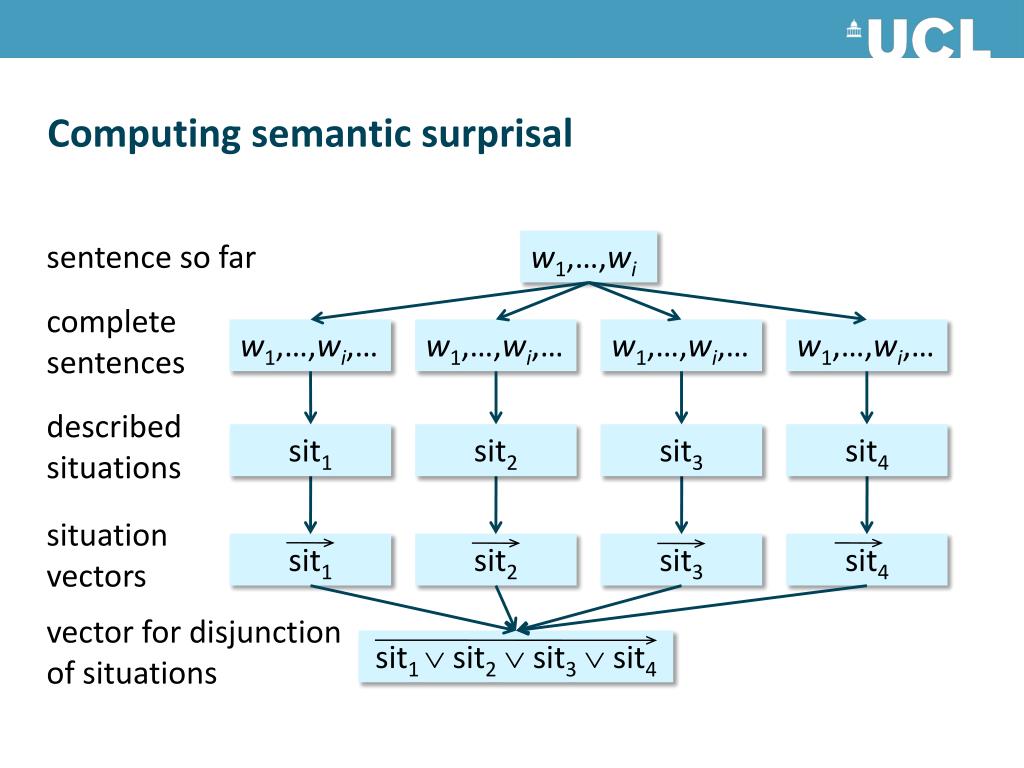 UCL

Computing semantic surprisal

sentence so far

$w_1,\ldots,w_i$

complete sentences

$w_1,\ldots,w_i,\ldots$ $w_1,\ldots,w_i,\ldots$ $w_1,\ldots,w_i,\ldots$ $w_1,\ldots,w_i,\ldots$

described situations

$\text{sit}_1$ $\text{sit}_2$ $\text{sit}_3$ $\text{sit}_4$

situation vectors

$\overrightarrow{\text{sit}_1}$ $\overrightarrow{\text{sit}_2}$ $\overrightarrow{\text{sit}_3}$ $\overrightarrow{\text{sit}_4}$

vector for disjunction of situations

$\overrightarrow{\text{sit}_1 \vee \text{sit}_2 \vee \text{sit}_3 \vee \text{sit}_4}$